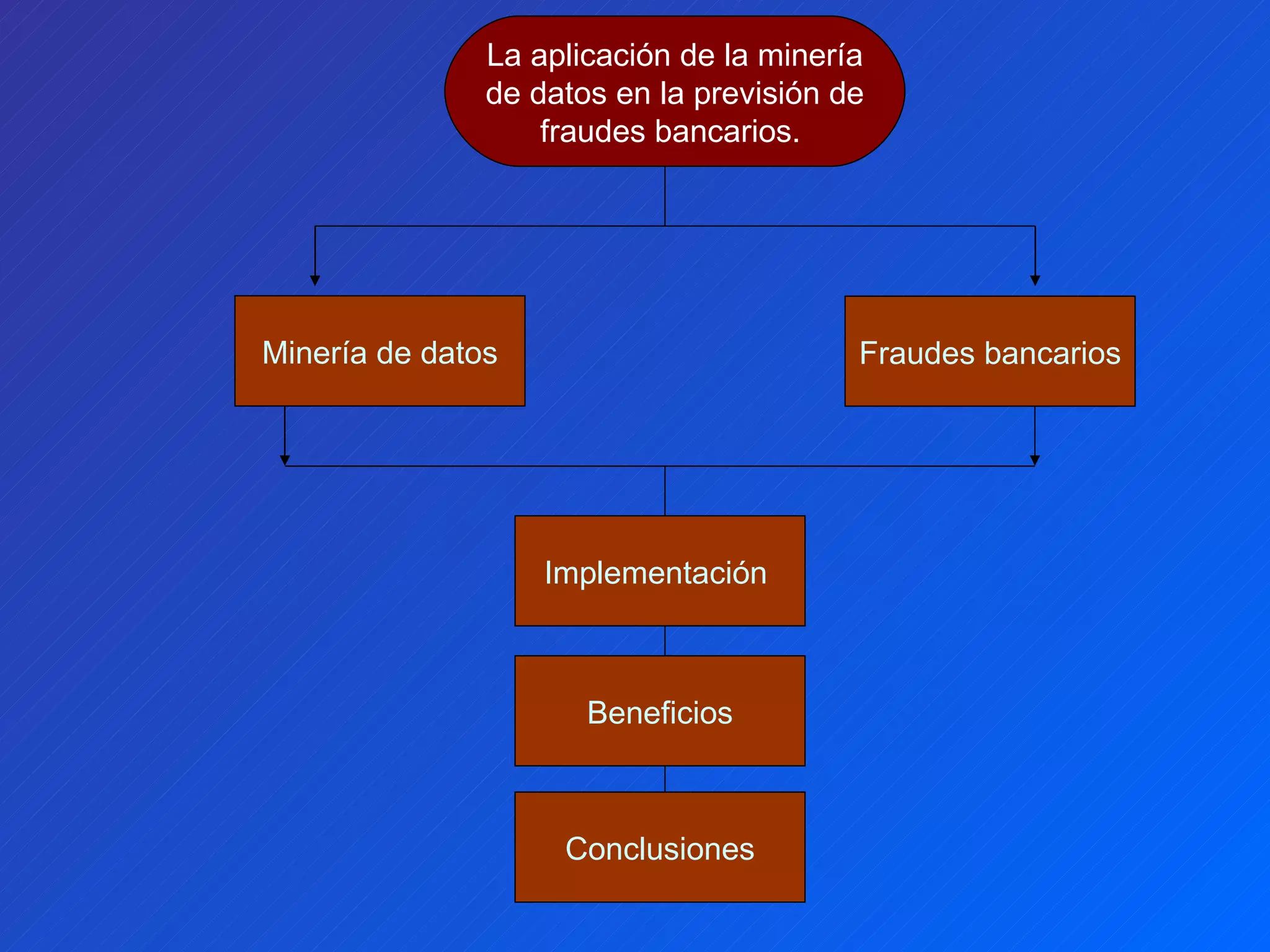 La aplicación de la minería de datos en la previsión de fraudes bancarios.

Minería de datos

Fraudes bancarios

Implementación

Beneficios

Conclusiones